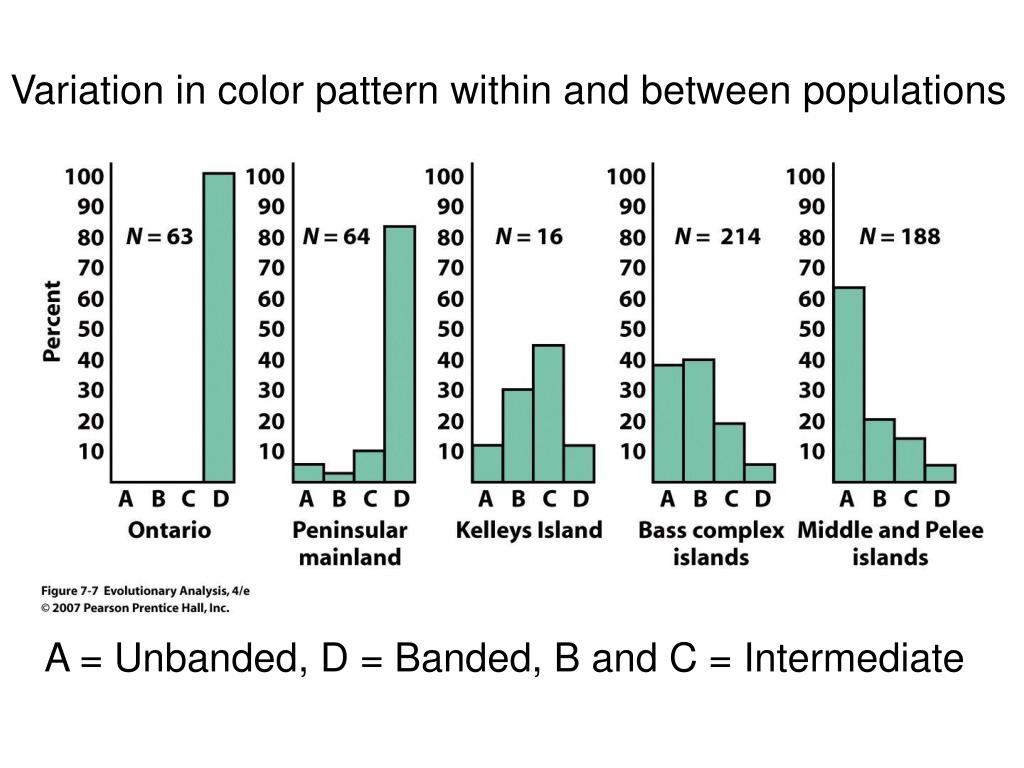 Variation in color pattern within and between populations

Percent

100
90
80
70
60
50
40
30
20
10

$N = 63$

A B C D
Ontario

100
90
80
70
60
50
40
30
20
10

$N = 64$

A B C D
Peninsular mainland

100
90
80
70
60
50
40
30
20
10

$N = 16$

A B C D
Kelleys Island

100
90
80
70
60
50
40
30
20
10

$N = 214$

A B C D
Bass complex islands

100
90
80
70
60
50
40
30
20
10

$N = 188$

A B C D
Middle and Pelee islands

Figure 7-7 Evolutionary Analysis, 4/e
© 2007 Pearson Prentice Hall, Inc.

A = Unbanded, D = Banded, B and C = Intermediate